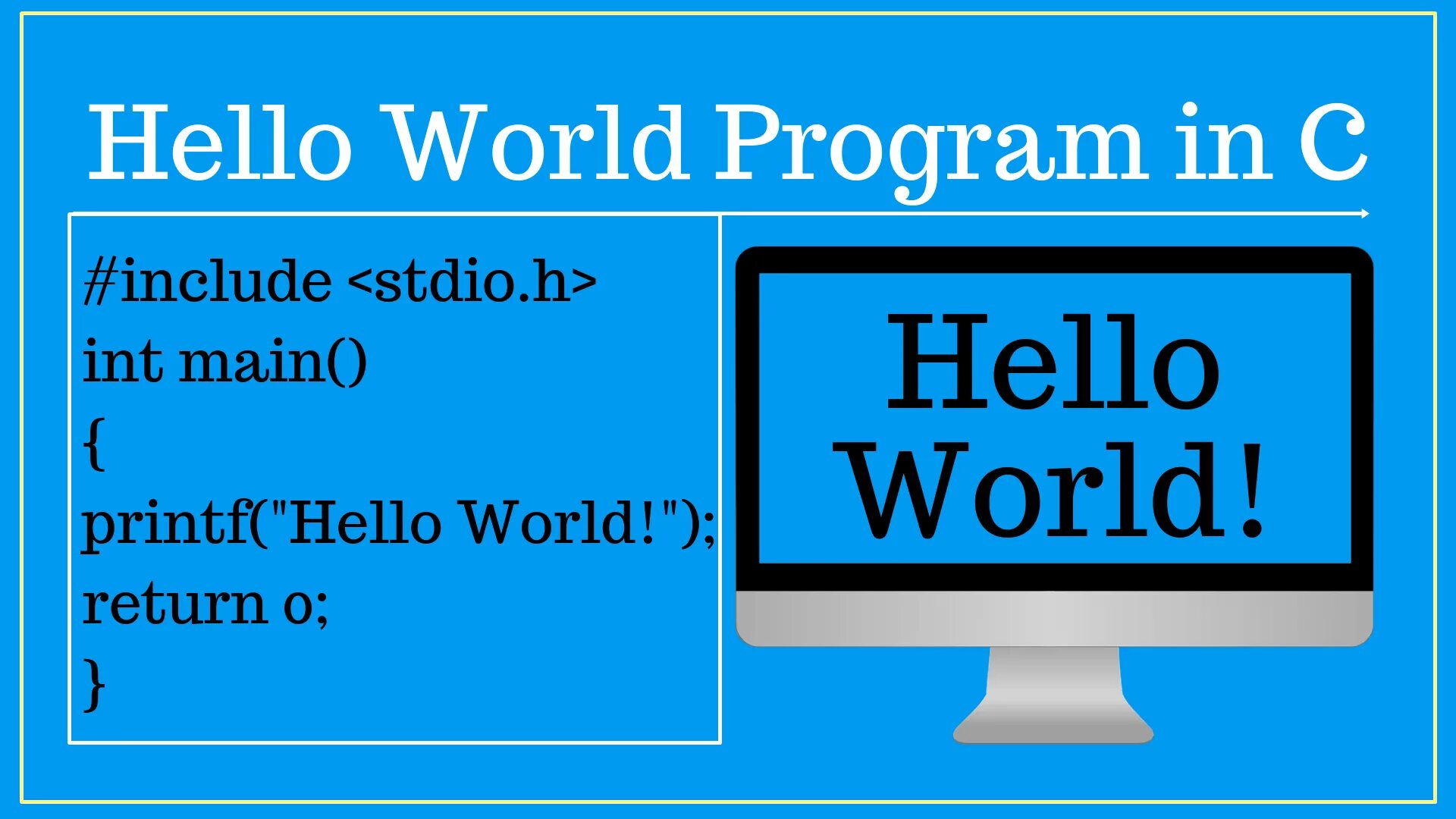 Hello World Program in C

#include <stdio.h>
int main()
{
printf("Hello World!");
return 0;
}

Hello World!